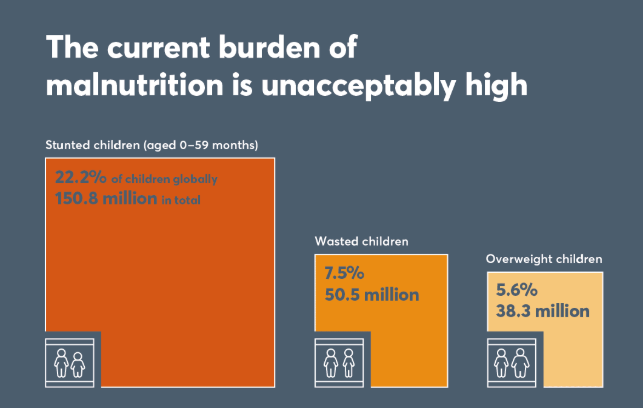 The current burden of malnutrition is unacceptably high

Stunted children (aged 0–59 months)

22.2% of children globally
150.8 million in total

Wasted children

7.5%
50.5 million

Overweight children

5.6%
38.3 million